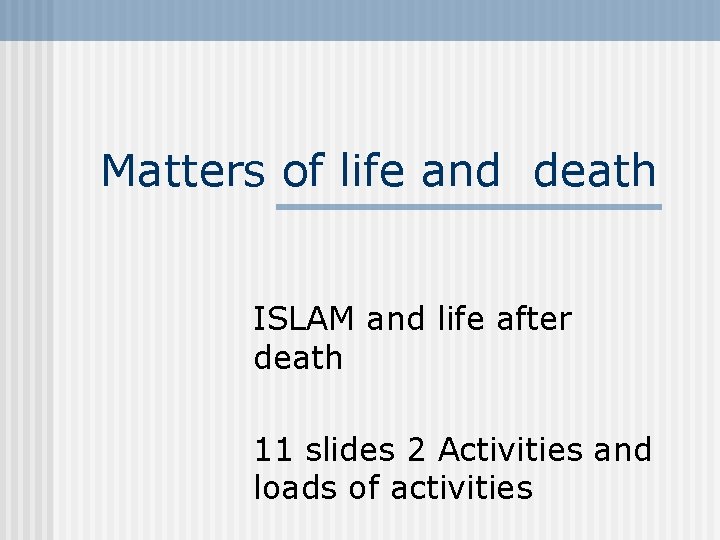 Matters of life and  death

ISLAM and life after death

11 slides 2 Activities and loads of activities